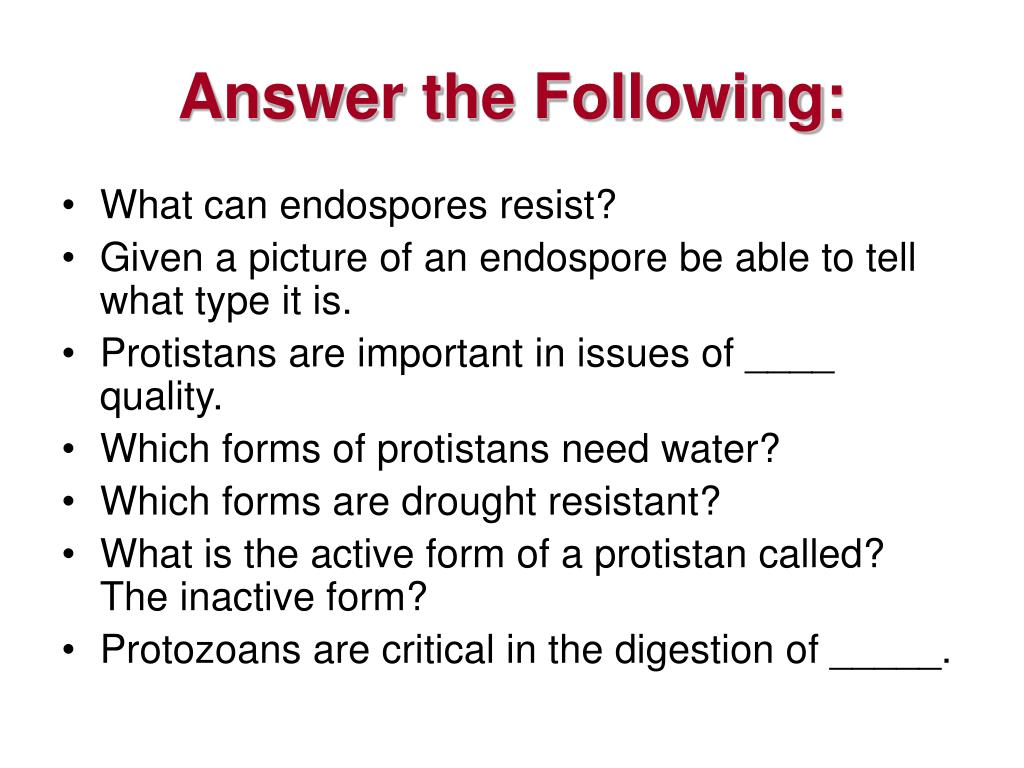 Answer the Following:

• What can endospores resist?
• Given a picture of an endospore be able to tell what type it is.
• Protistans are important in issues of ____ quality.
• Which forms of protistans need water?
• Which forms are drought resistant?
• What is the active form of a protistan called? The inactive form?
• Protozoans are critical in the digestion of _____.